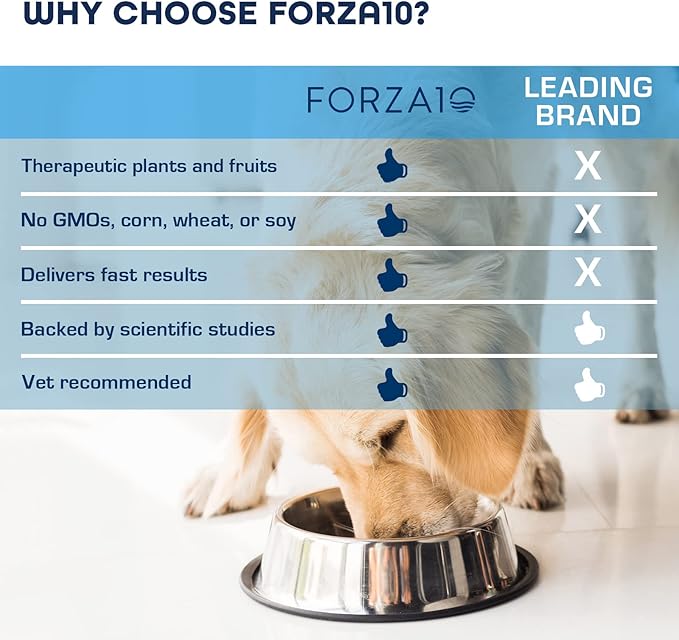 WHY CHOOSE FORZA10?

| | FORZA10 | LEADING BRAND |
|---|---|---|
| Therapeutic plants and fruits | | X |
| No GMOs, corn, wheat, or soy | | X |
| Delivers fast results | | X |
| Backed by scientific studies | | |
| Vet recommended | | |